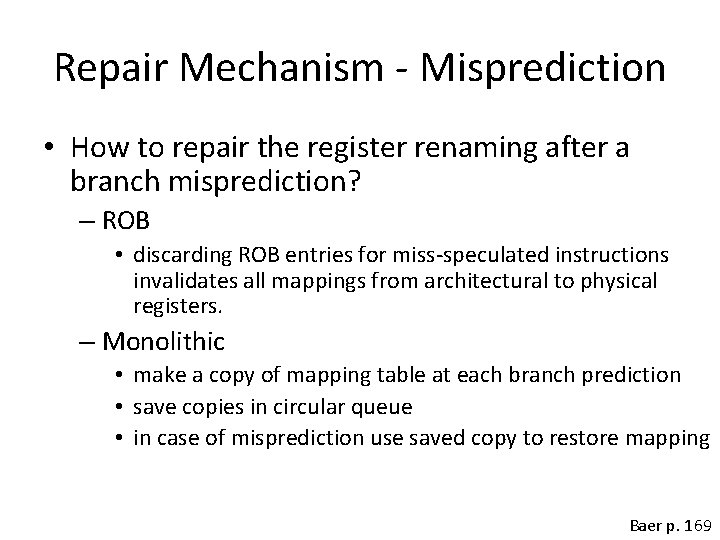 Repair Mechanism - Misprediction

• How to repair the register renaming after a branch misprediction?

– ROB

• discarding ROB entries for miss-speculated instructions invalidates all mappings from architectural to physical registers.

– Monolithic

• make a copy of mapping table at each branch prediction
• save copies in circular queue
• in case of misprediction use saved copy to restore mapping

Baer p. 169